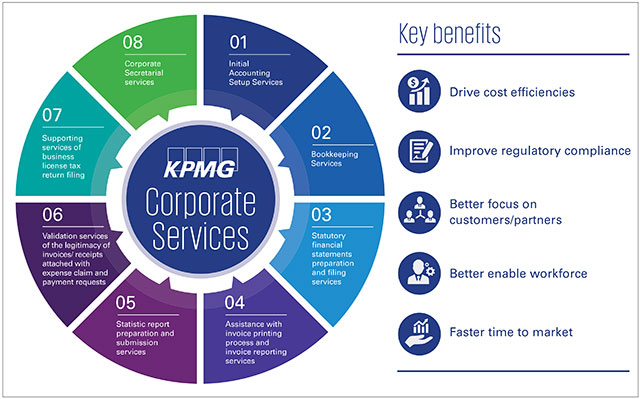 KPMG
Corporate Services

01
Initial Accounting Setup Services

02
Bookkeeping Services

03
Statutory financial statements preparation and filing services

04
Assistance with invoice printing process and invoice reporting services

05
Statistic report preparation and submission services

06
Validation services of the legitimacy of invoices/ receipts attached with expense claim and payment requests

07
Supporting services of business license tax return filing

08
Corporate Secretarial services

Key benefits

Drive cost efficiencies

Improve regulatory compliance

Better focus on customers/partners

Better enable workforce

Faster time to market